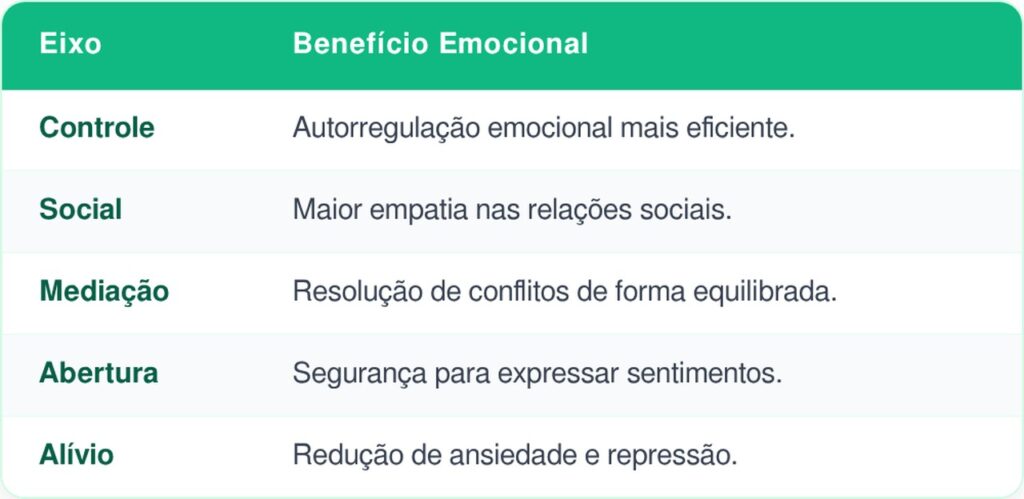 | Eixo | Benefício Emocional |
|---|---|
| Controle | Autorregulação emocional mais eficiente. |
| Social | Maior empatia nas relações sociais. |
| Mediação | Resolução de conflitos de forma equilibrada. |
| Abertura | Segurança para expressar sentimentos. |
| Alívio | Redução de ansiedade e repressão. |